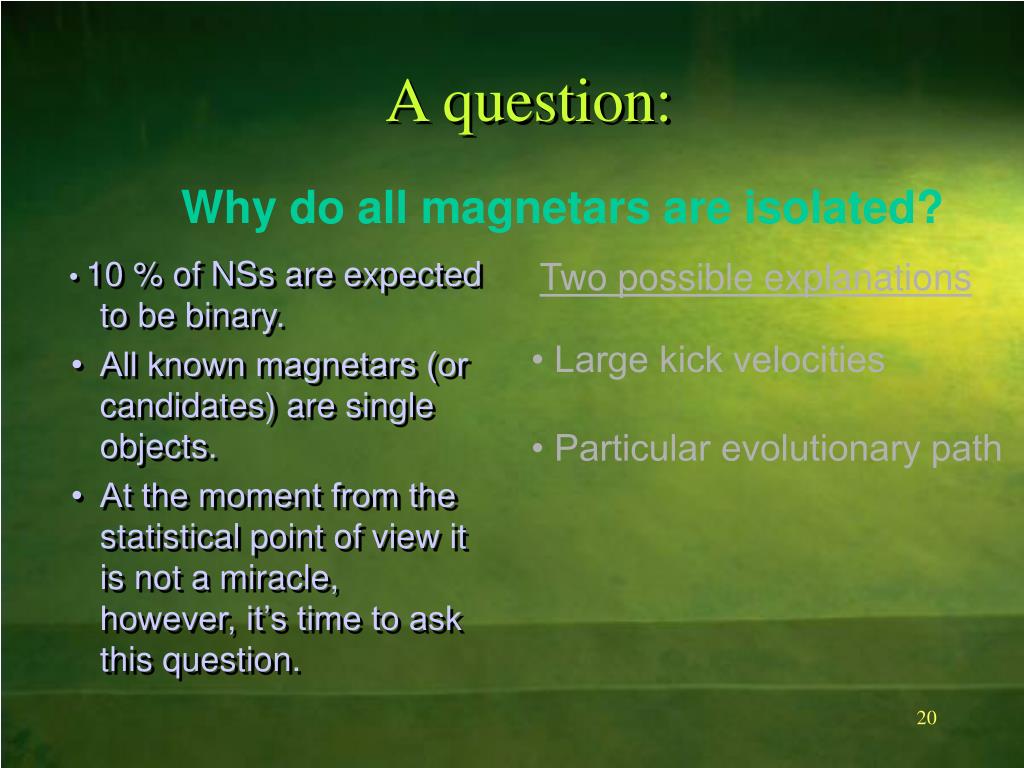 A question:

Why do all magnetars are isolated?

• 10 % of NSs are expected to be binary.
• All known magnetars (or candidates) are single objects.
• At the moment from the statistical point of view it is not a miracle, however, it’s time to ask this question.

Two possible explanations

• Large kick velocities

• Particular evolutionary path

20